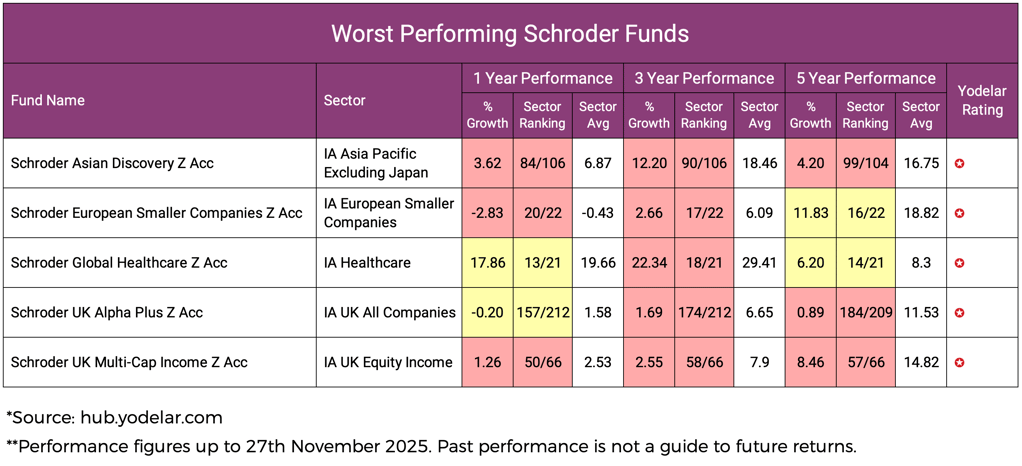 Worst Performing Schroder Funds

| Fund Name | Sector | 1 Year Performance % Growth | 1 Year Performance Sector Ranking | 1 Year Performance Sector Avg | 3 Year Performance % Growth | 3 Year Performance Sector Ranking | 3 Year Performance Sector Avg | 5 Year Performance % Growth | 5 Year Performance Sector Ranking | 5 Year Performance Sector Avg | Yodelar Rating |
|---|---|---|---|---|---|---|---|---|---|---|---|
| Schroder Asian Discovery Z Acc | IA Asia Pacific Excluding Japan | 3.62 | 84/106 | 6.87 | 12.20 | 90/106 | 18.46 | 4.20 | 99/104 | 16.75 | ✪ |
| Schroder European Smaller Companies Z Acc | IA European Smaller Companies | -2.83 | 20/22 | -0.43 | 2.66 | 17/22 | 6.09 | 11.83 | 16/22 | 18.82 | ✪ |
| Schroder Global Healthcare Z Acc | IA Healthcare | 17.86 | 13/21 | 19.66 | 22.34 | 18/21 | 29.41 | 6.20 | 14/21 | 8.3 | ✪ |
| Schroder UK Alpha Plus Z Acc | IA UK All Companies | -0.20 | 157/212 | 1.58 | 1.69 | 174/212 | 6.65 | 0.89 | 184/209 | 11.53 | ✪ |
| Schroder UK Multi-Cap Income Z Acc | IA UK Equity Income | 1.26 | 50/66 | 2.53 | 2.55 | 58/66 | 7.9 | 8.46 | 57/66 | 14.82 | ✪ |

*Source: hub.yodelar.com
**Performance figures up to 27th November 2025. Past performance is not a guide to future returns.